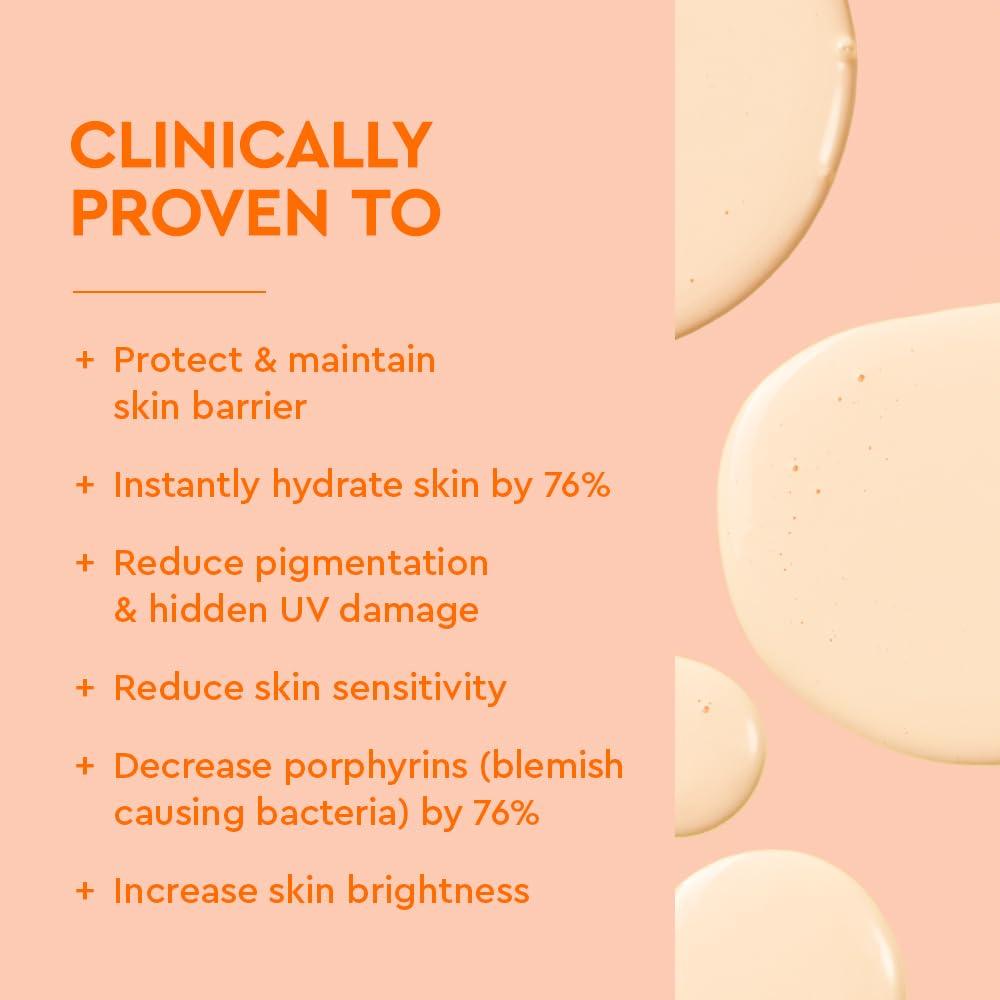 CLINICALLY PROVEN TO

+ Protect & maintain skin barrier

+ Instantly hydrate skin by 76%

+ Reduce pigmentation & hidden UV damage

+ Reduce skin sensitivity

+ Decrease porphyrins (blemish causing bacteria) by 76%

+ Increase skin brightness